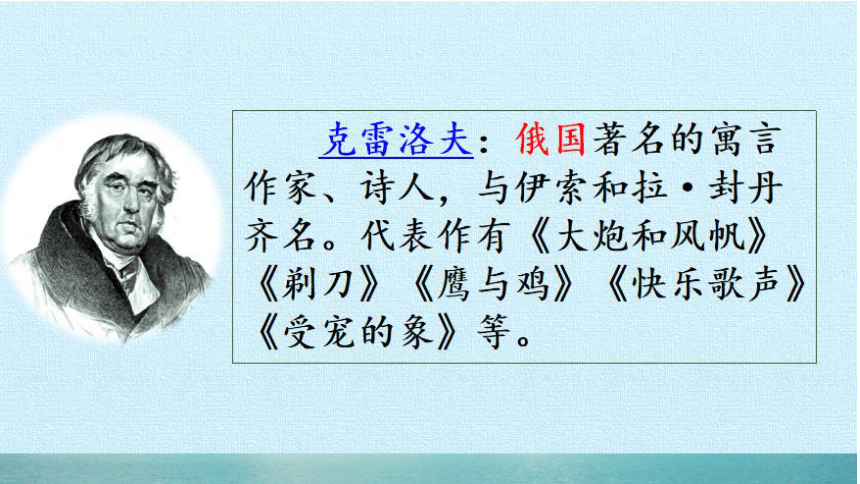 克雷洛夫：俄国著名的寓言作家、诗人，与伊索和拉·封丹齐名。代表作有《大炮和风帆》《剃刀》《鹰与鸡》《快乐歌声》《受宠的象》等。